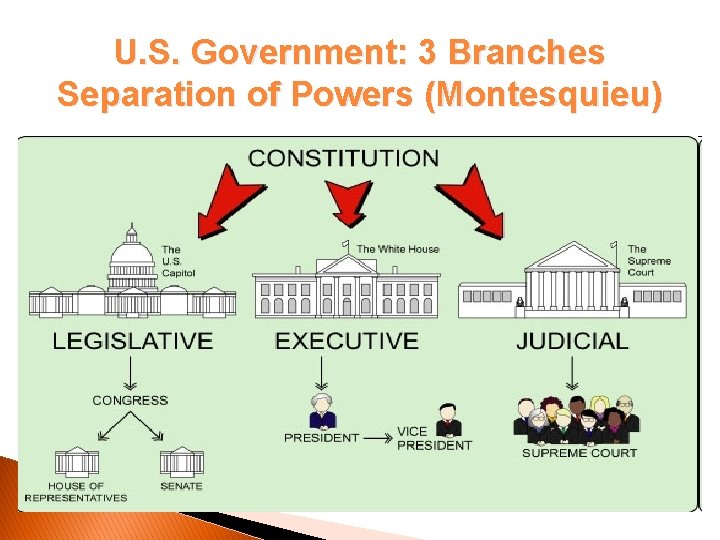 U.S. Government: 3 Branches
Separation of Powers (Montesquieu)

CONSTITUTION

The U.S. Capitol

The White House

The Supreme Court

LEGISLATIVE

EXECUTIVE

JUDICIAL

CONGRESS

HOUSE OF REPRESENTATIVES

SENATE

PRESIDENT

VICE PRESIDENT

SUPREME COURT